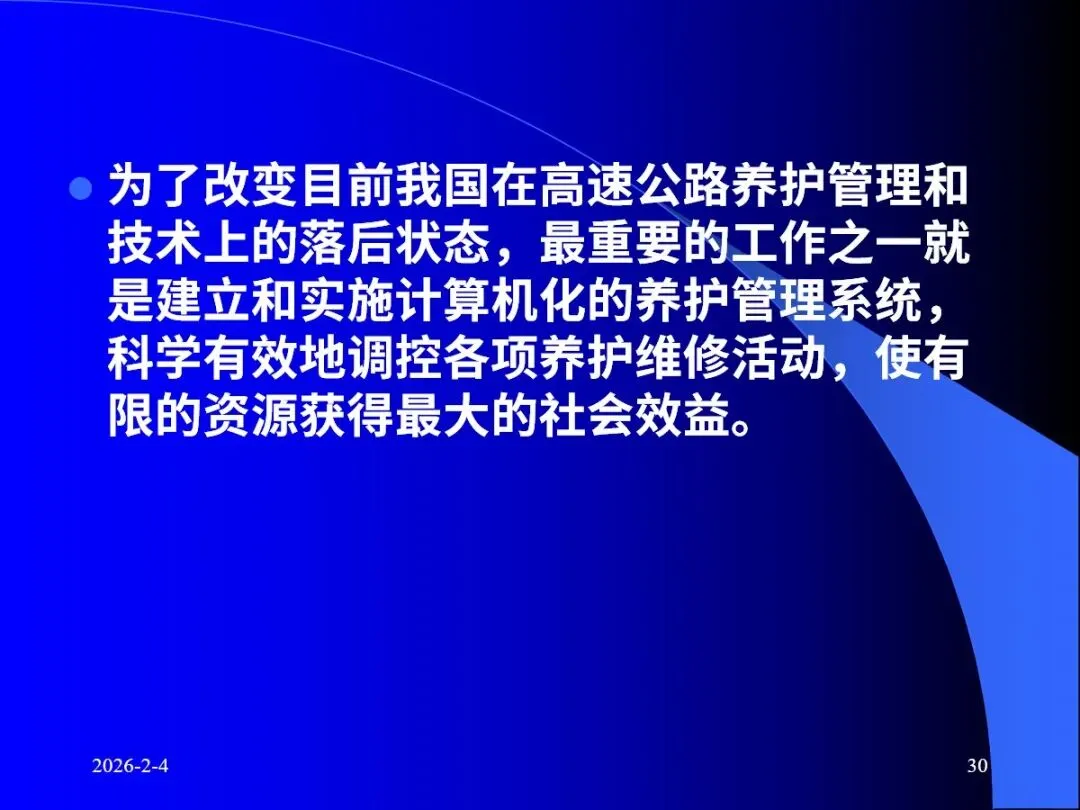 为了改变目前我国在高速公路养护管理和技术上的落后状态，最重要的工作之一就是建立和实施计算机化的养护管理系统，科学有效地调控各项养护维修活动，使有限的资源获得最大的社会效益。

2026-2-4

30